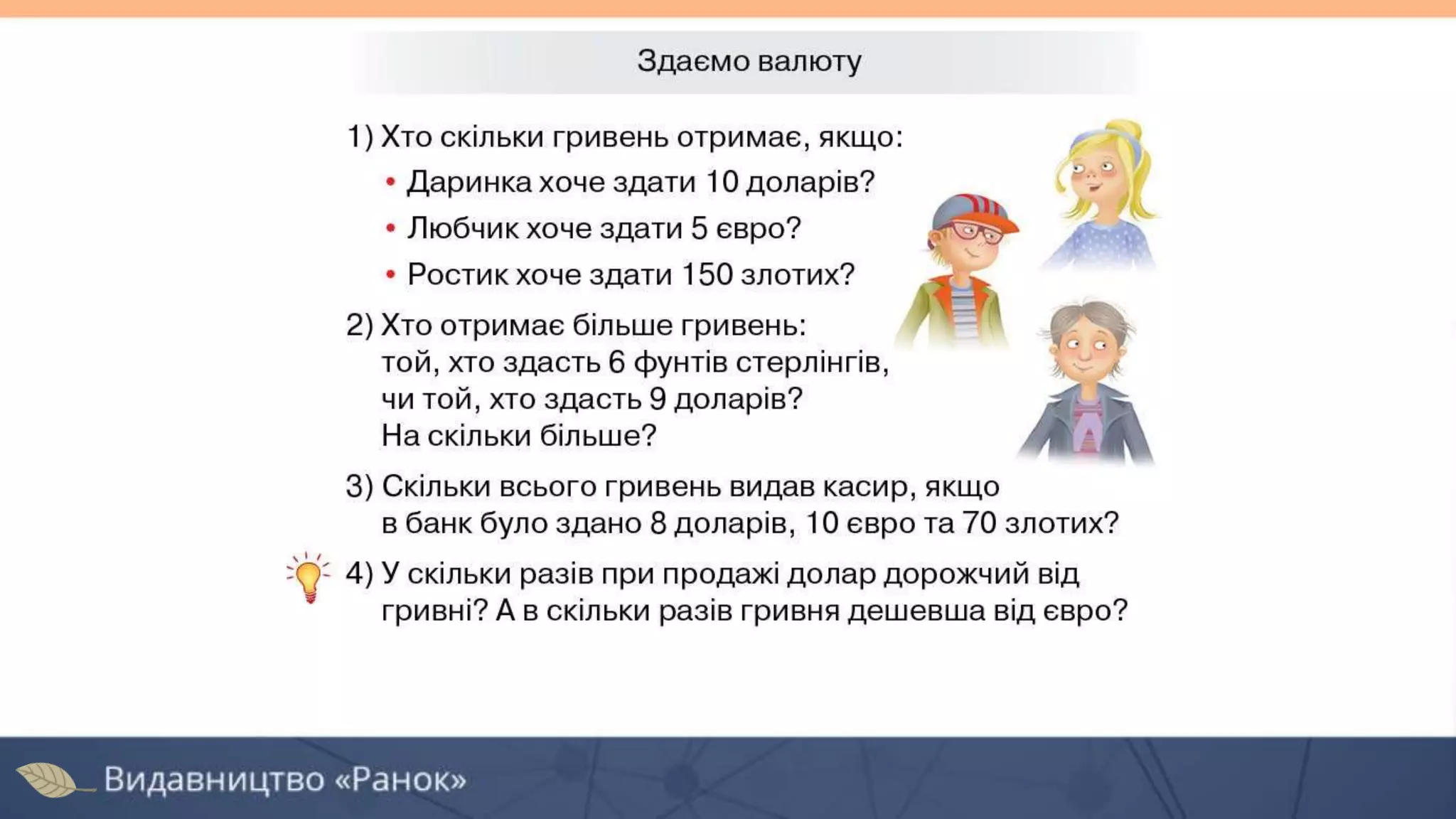 Здаємо валюту

1) Хто скільки гривень отримає, якщо:
• Даринка хоче здати 10 доларів?
• Любчик хоче здати 5 євро?
• Ростик хоче здати 150 злотих?

2) Хто отримає більше гривень: той, хто здасть 6 фунтів стерлінгів, чи той, хто здасть 9 доларів? На скільки більше?

3) Скільки всього гривень видав касир, якщо в банк було здано 8 доларів, 10 євро та 70 злотих?

4) У скільки разів при продажі долар дорожчий від гривні? А в скільки разів гривня дешевша від євро?

Видавництво «Ранок»